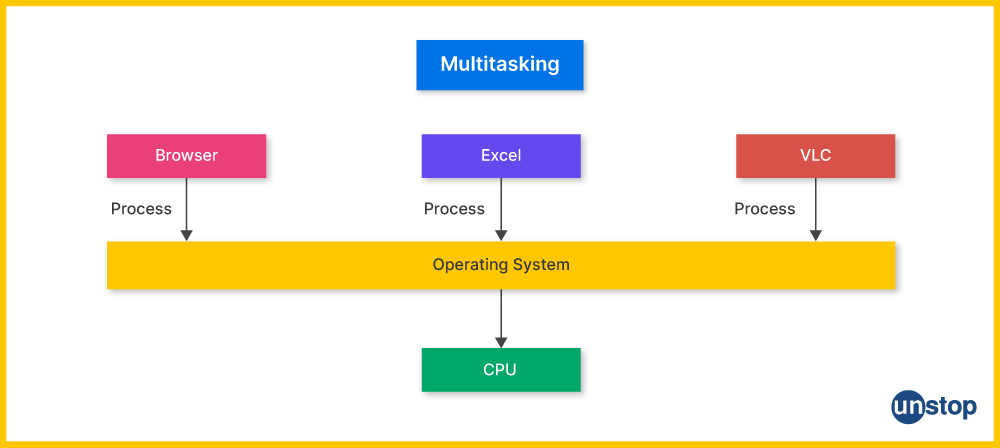 Multitasking

Browser

Excel

VLC

Process

Process

Process

Operating System

CPU

unstop